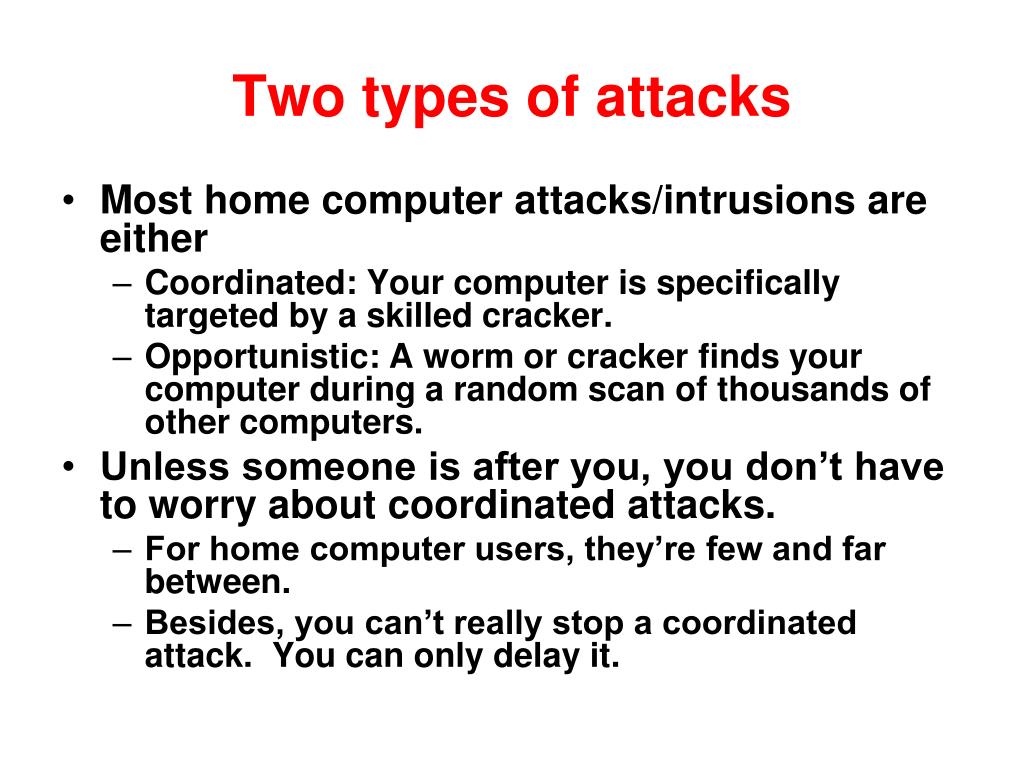 Two types of attacks

• Most home computer attacks/intrusions are either
  – Coordinated: Your computer is specifically targeted by a skilled cracker.
  – Opportunistic: A worm or cracker finds your computer during a random scan of thousands of other computers.
• Unless someone is after you, you don’t have to worry about coordinated attacks.
  – For home computer users, they’re few and far between.
  – Besides, you can’t really stop a coordinated attack.  You can only delay it.